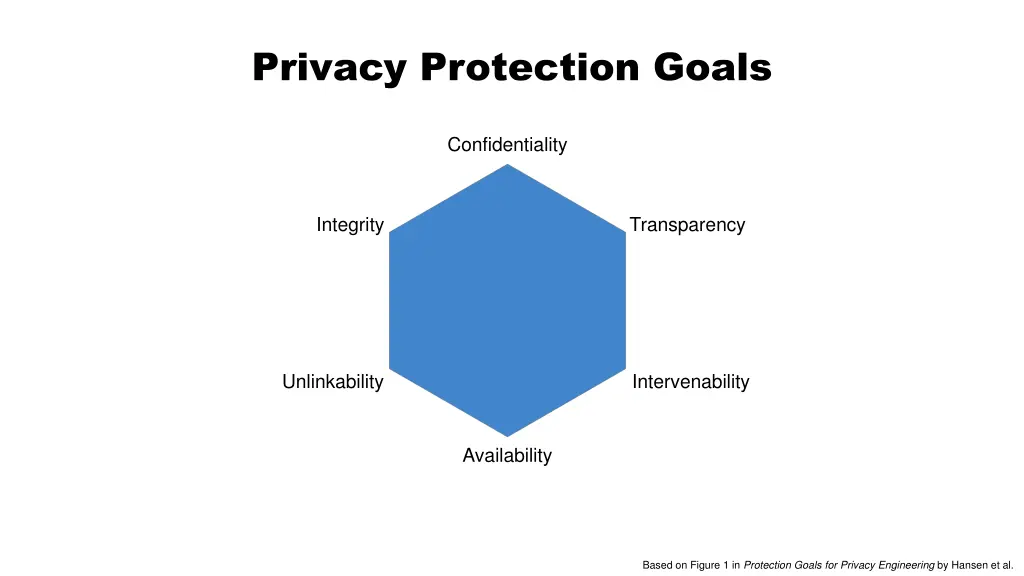 Privacy Protection Goals

Confidentiality

Integrity

Transparency

Unlinkability

Intervenability

Availability

Based on Figure 1 in Protection Goals for Privacy Engineering by Hansen et al.